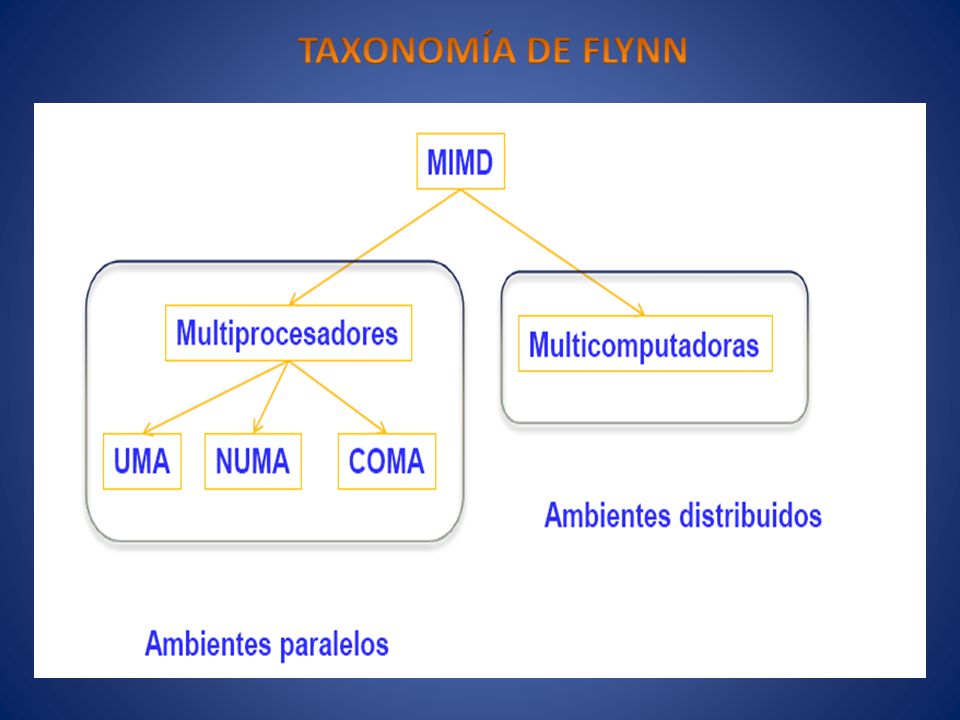 TAXONOMÍA DE FLYNN

MIMD

Multiprocesadores

Multicomputadoras

UMA

NUMA

COMA

Ambientes distribuidos

Ambientes paralelos